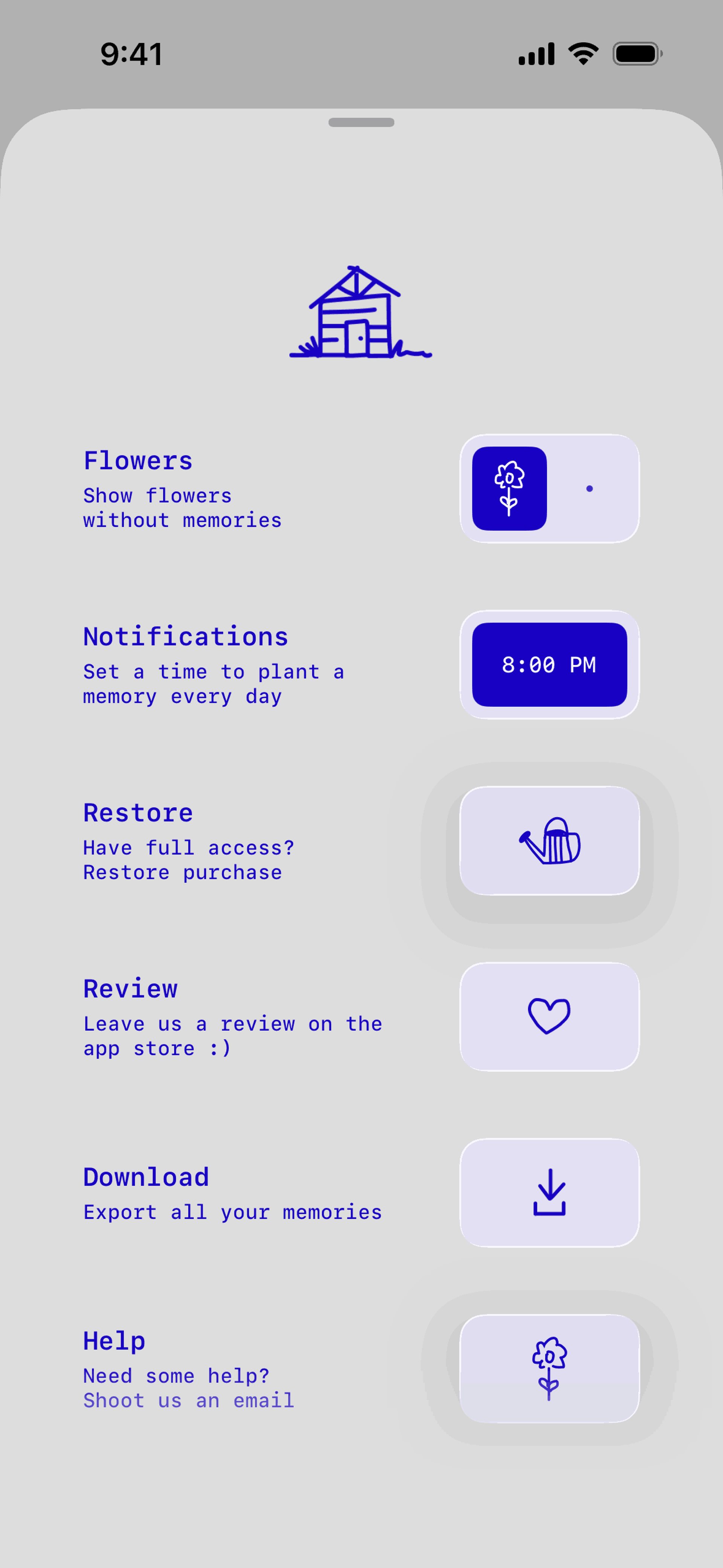 9:41

Flowers
Show flowers without memories

Notifications
Set a time to plant a memory every day

8:00 PM

Restore
Have full access? Restore purchase

Review
Leave us a review on the app store :)

Download
Export all your memories

Help
Need some help?
Shoot us an email